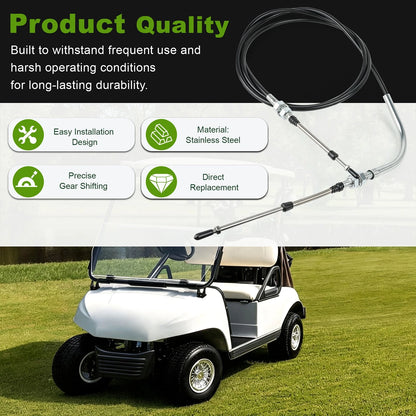 Product Quality

Built to withstand frequent use and harsh operating conditions for long-lasting durability.

Easy Installation Design

Material: Stainless Steel

Precise Gear Shifting

Direct Replacement